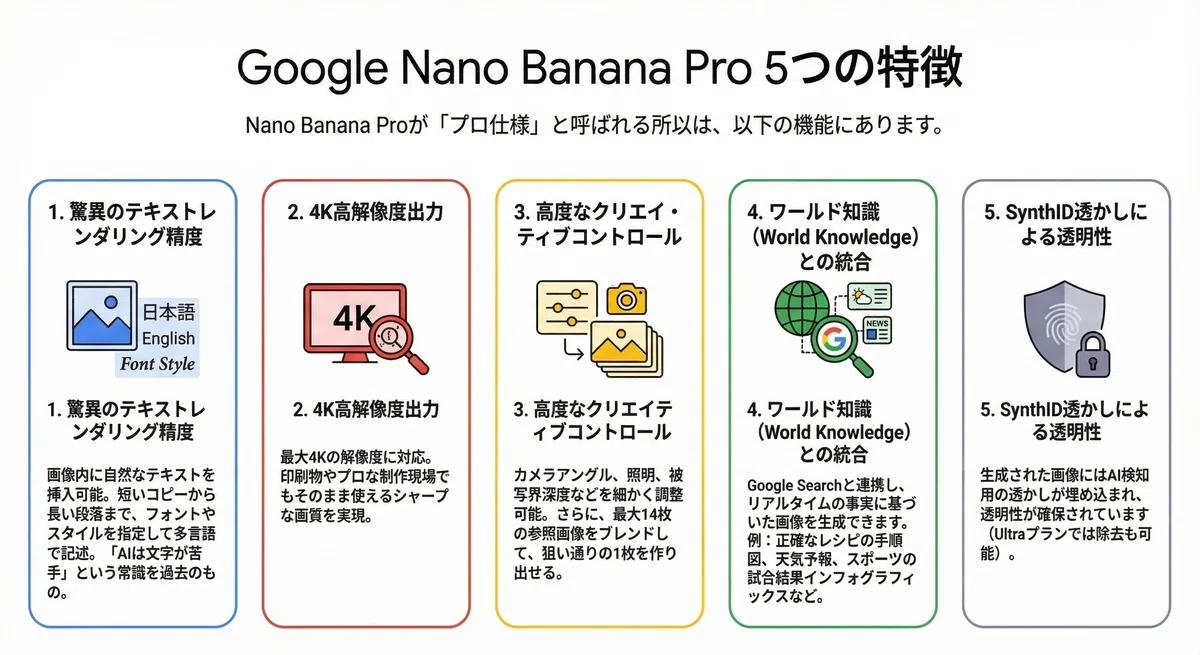 Google Nano Banana Pro 5つの特徴

Nano Banana Proが「プロ仕様」と呼ばれる所以は、以下の機能にあります。

1. 驚異のテキストレンダリング精度

日本語
English
Font Style

1. 驚異のテキストレンダリング精度

画像内に自然なテキストを挿入可能。短いコピーから長い段落まで、フォントやスタイルを指定して多言語で記述。「AIは文字が苦手」という常識を過去のもの。

2. 4K高解像度出力

4K

2. 4K高解像度出力

最大4Kの解像度に対応。印刷物やプロな制作現場でもそのまま使えるシャープな画質を実現。

3. 高度なクリエイ・ティブコントロール

3. 高度なクリエイティブコントロール

カメラアングル、照明、被写界深度などを細かく調整可能。さらに、最大14枚の参照画像をブレンドして、狙い通りの1枚を作り出せる。

4. ワールド知識（World Knowledge）との統合

NEWS

4. ワールド知識（World Knowledge）との統合

Google Searchと連携し、リアルタイムの事実に基づいた画像を生成できます。例：正確なレシピの手順図、天気予報、スポーツの試合結果インフォグラフィックスなど。

5. SynthID透かしによる透明性

5. SynthID透かしによる透明性

生成された画像にはAI検知用の透かしが埋め込まれ、透明性が確保されています（Ultraプランでは除去も可能）。